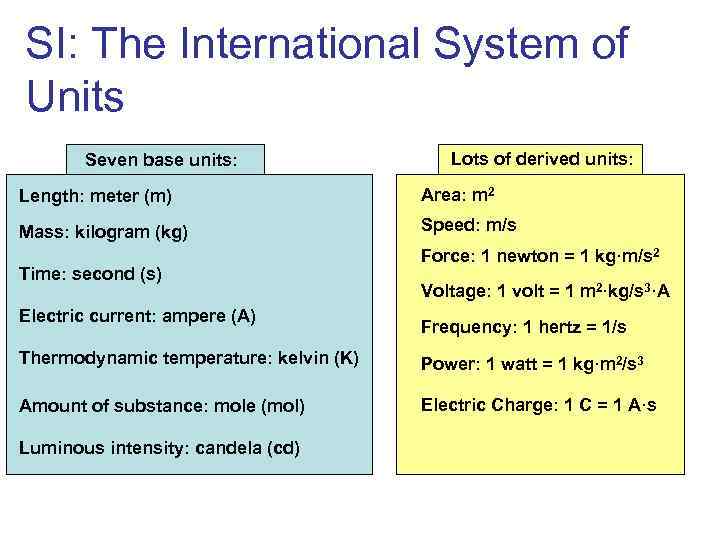 SI: The International System of Units

Seven base units:

Length: meter (m)

Mass: kilogram (kg)

Time: second (s)

Electric current: ampere (A)

Thermodynamic temperature: kelvin (K)

Amount of substance: mole (mol)

Luminous intensity: candela (cd)

Lots of derived units:

Area: $m^2$

Speed: m/s

Force: 1 newton = 1 $kg \cdot m/s^2$

Voltage: 1 volt = 1 $m^2 \cdot kg/s^3 \cdot A$

Frequency: 1 hertz = 1/s

Power: 1 watt = 1 $kg \cdot m^2/s^3$

Electric Charge: 1 C = 1 $A \cdot s$